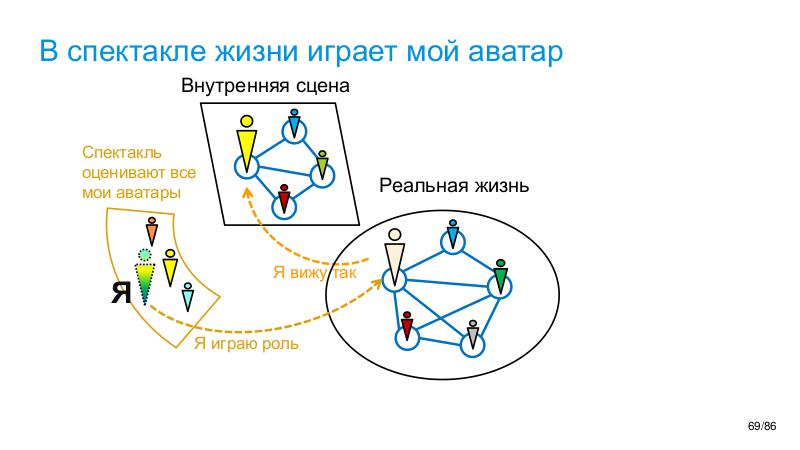 В спектакле жизни играет мой аватар

Внутренняя сцена

Спектакль оценивают все мои аватары

Реальная жизнь

Я вижу так

Я

Я играю роль

69/86